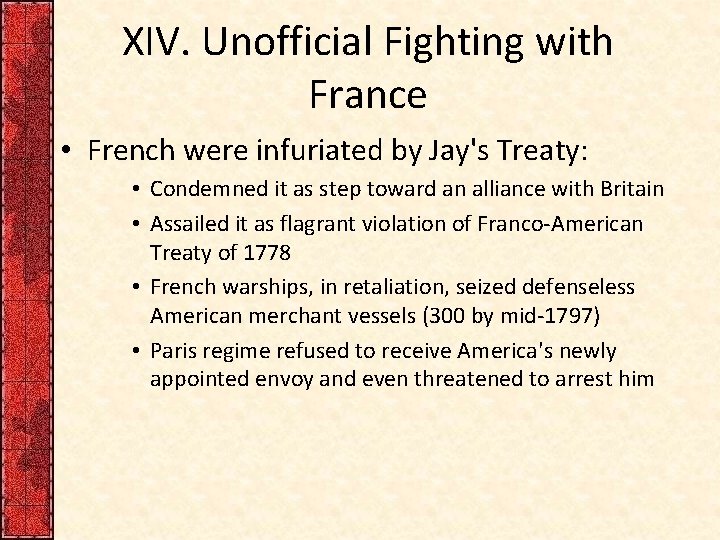 XIV. Unofficial Fighting with France

• French were infuriated by Jay's Treaty:
  • Condemned it as step toward an alliance with Britain
  • Assailed it as flagrant violation of Franco-American Treaty of 1778
  • French warships, in retaliation, seized defenseless American merchant vessels (300 by mid-1797)
  • Paris regime refused to receive America's newly appointed envoy and even threatened to arrest him